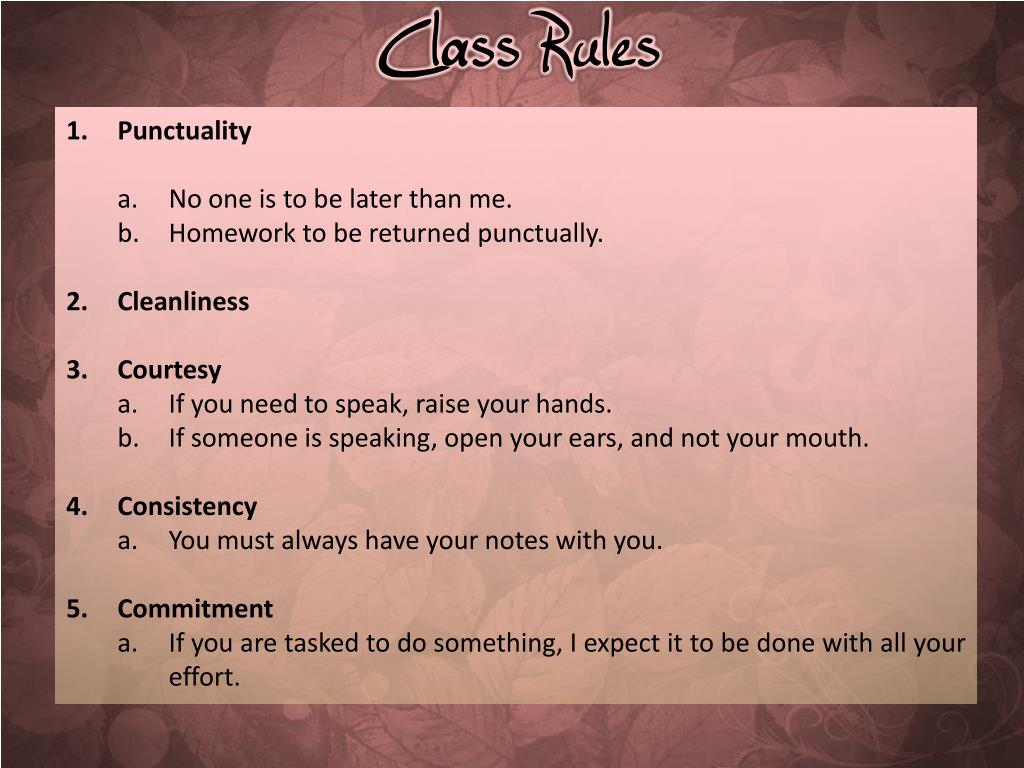 Class Rules

1. Punctuality

a. No one is to be later than me.
b. Homework to be returned punctually.

2. Cleanliness

3. Courtesy
a. If you need to speak, raise your hands.
b. If someone is speaking, open your ears, and not your mouth.

4. Consistency
a. You must always have your notes with you.

5. Commitment
a. If you are tasked to do something, I expect it to be done with all your effort.